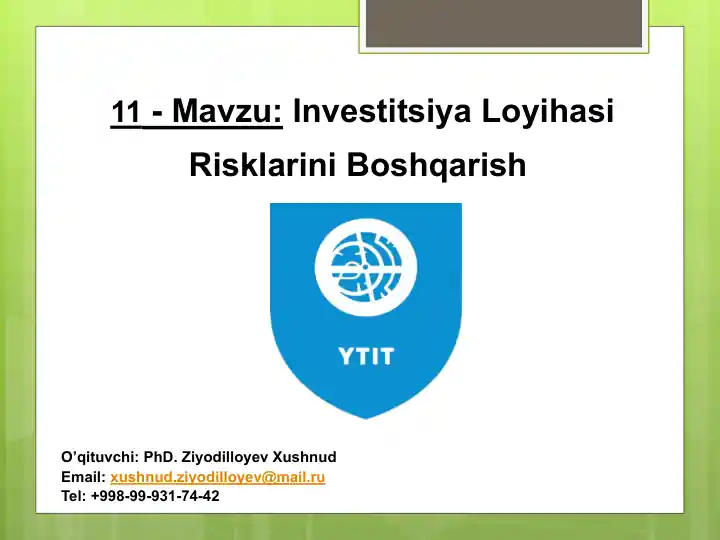 11 - Mavzu: Investitsiya Loyihasi Risklarini Boshqarish

YTIT

O'qituvchi: PhD. Ziyodilloyev Xushnud
Email: xushnud.ziyodilloyev@mail.ru
Tel: +998-99-931-74-42